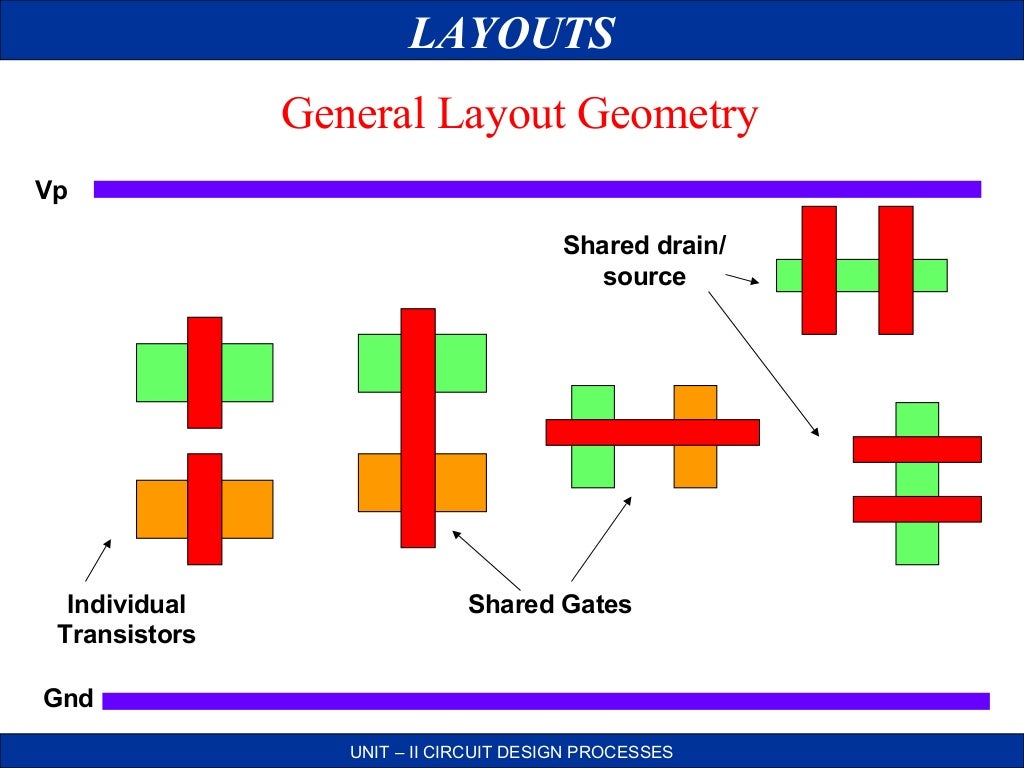 LAYOUTS

General Layout Geometry

Vp

Shared drain/ source

Individual Transistors

Shared Gates

Gnd

UNIT – II CIRCUIT DESIGN PROCESSES